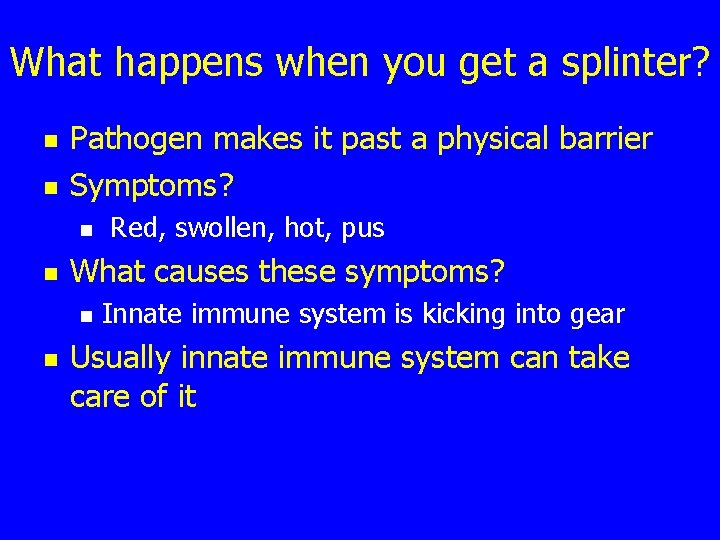 What happens when you get a splinter?

- Pathogen makes it past a physical barrier
- Symptoms?
  - Red, swollen, hot, pus
- What causes these symptoms?
  - Innate immune system is kicking into gear
- Usually innate immune system can take care of it